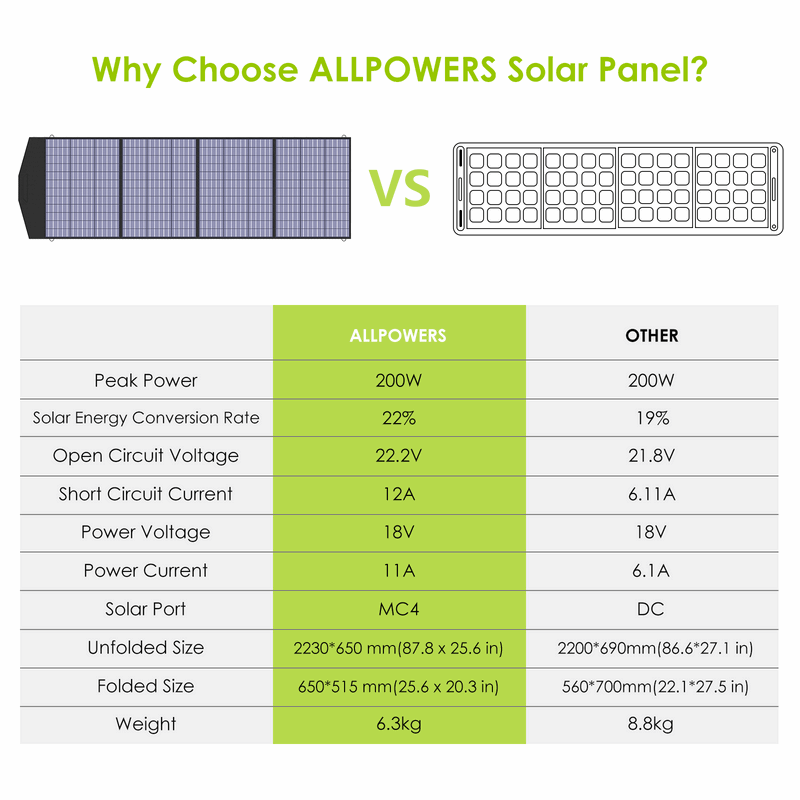 Why Choose ALLPOWERS Solar Panel?

VS

| | ALLPOWERS | OTHER |
|---|---|---|
| Peak Power | 200W | 200W |
| Solar Energy Conversion Rate | 22% | 19% |
| Open Circuit Voltage | 22.2V | 21.8V |
| Short Circuit Current | 12A | 6.11A |
| Power Voltage | 18V | 18V |
| Power Current | 11A | 6.1A |
| Solar Port | MC4 | DC |
| Unfolded Size | 2230*650 mm(87.8 x 25.6 in) | 2200*690mm(86.6*27.1 in) |
| Folded Size | 650*515 mm(25.6 x 20.3 in) | 560*700mm(22.1*27.5 in) |
| Weight | 6.3kg | 8.8kg |